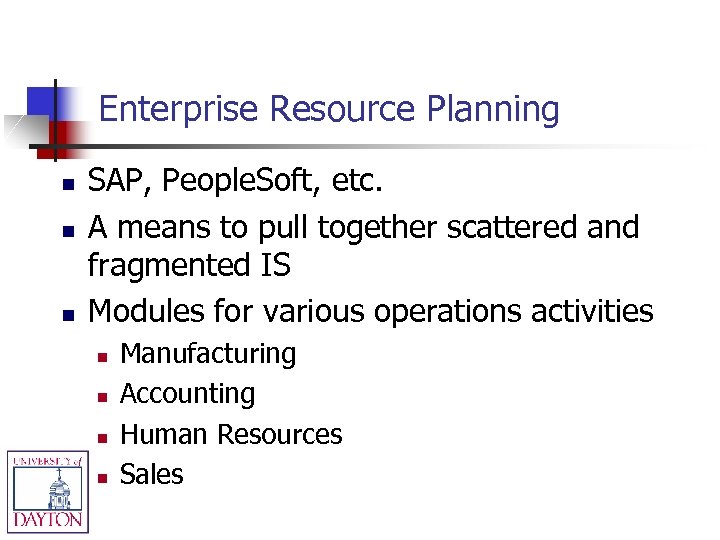 Enterprise Resource Planning

- SAP, PeopleSoft, etc.
- A means to pull together scattered and fragmented IS
- Modules for various operations activities
  - Manufacturing
  - Accounting
  - Human Resources
  - Sales

UNIVERSITY of DAYTON